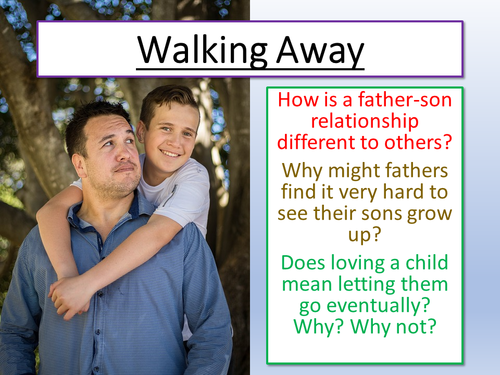 Walking Away

How is a father-son relationship different to others?

Why might fathers find it very hard to see their sons grow up?

Does loving a child mean letting them go eventually? Why? Why not?